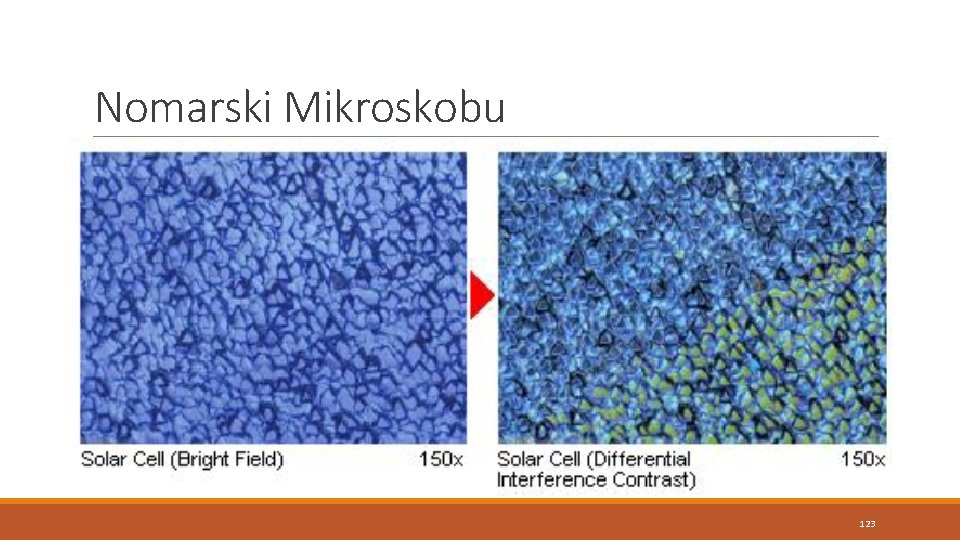 Nomarski Mikroskobu

Solar Cell (Bright Field) 150x

Solar Cell (Differential Interference Contrast) 150x

123